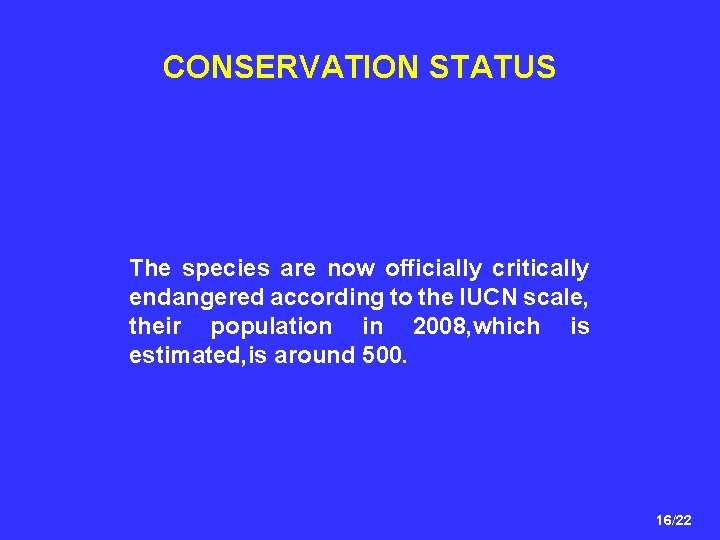 CONSERVATION STATUS

The species are now officially critically endangered according to the IUCN scale, their population in 2008,which is estimated,is around 500.

16/22